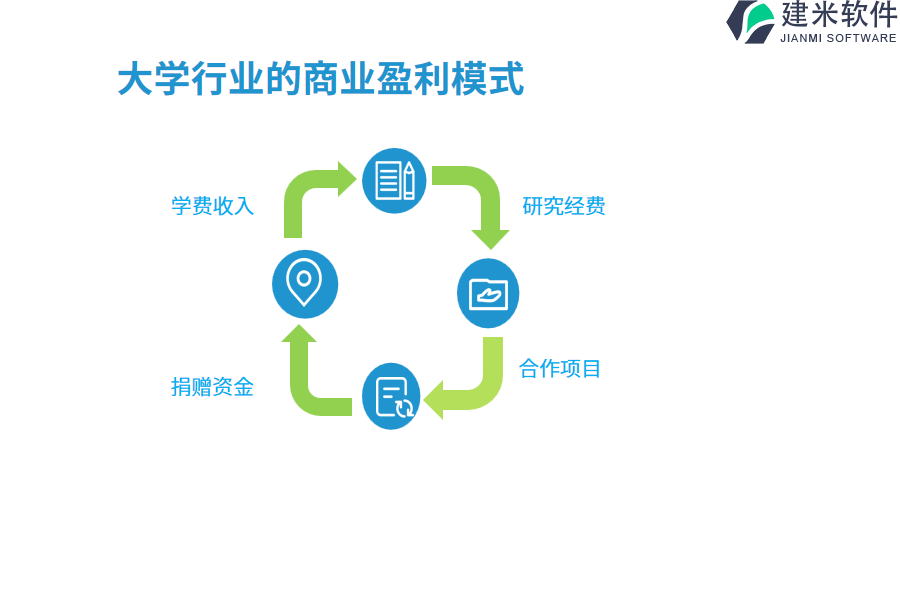 建米软件
JIANMI SOFTWARE

大学行业的商业盈利模式

学费收入

研究经费

合作项目

捐赠资金